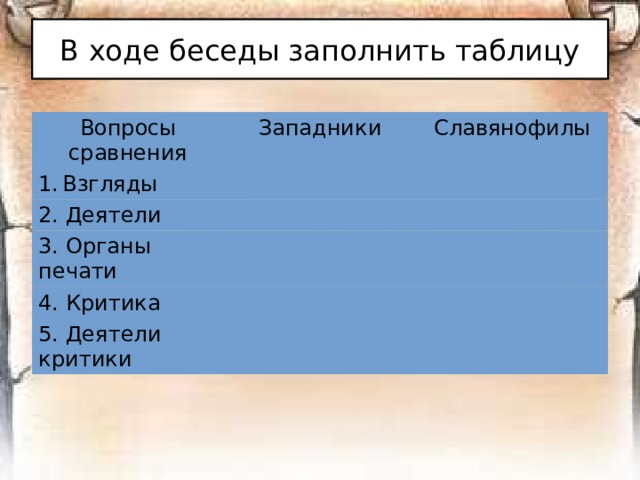 В ходе беседы заполнить таблицу

| Вопросы сравнения | Западники | Славянофилы |
|---|---|---|
| 1. Взгляды | | |
| 2. Деятели | | |
| 3. Органы печати | | |
| 4. Критика | | |
| 5. Деятели критики | | |